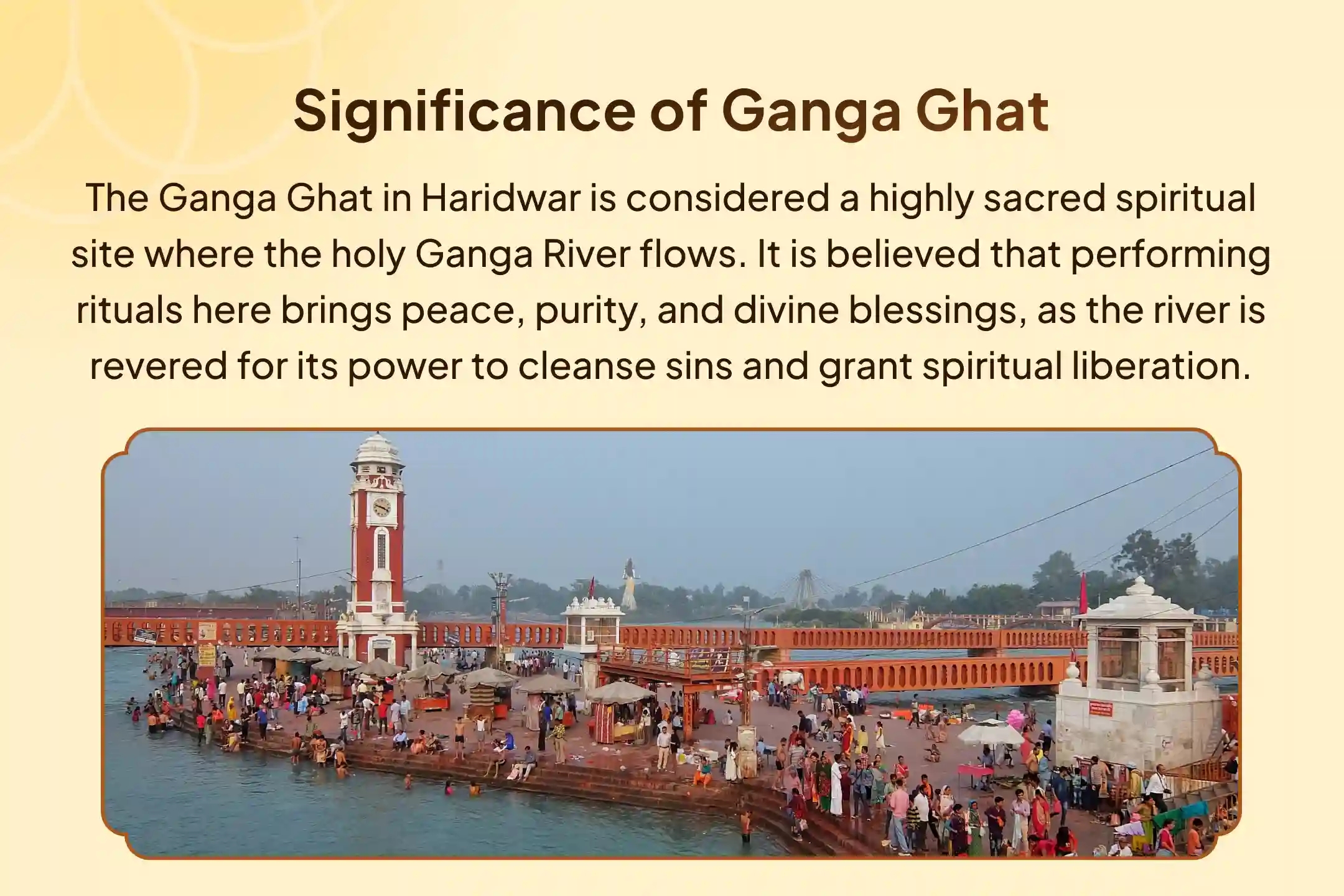 Significance of Ganga Ghat

The Ganga Ghat in Haridwar is considered a highly sacred spiritual site where the holy Ganga River flows. It is believed that performing rituals here brings peace, purity, and divine blessings, as the river is revered for its power to cleanse sins and grant spiritual liberation.